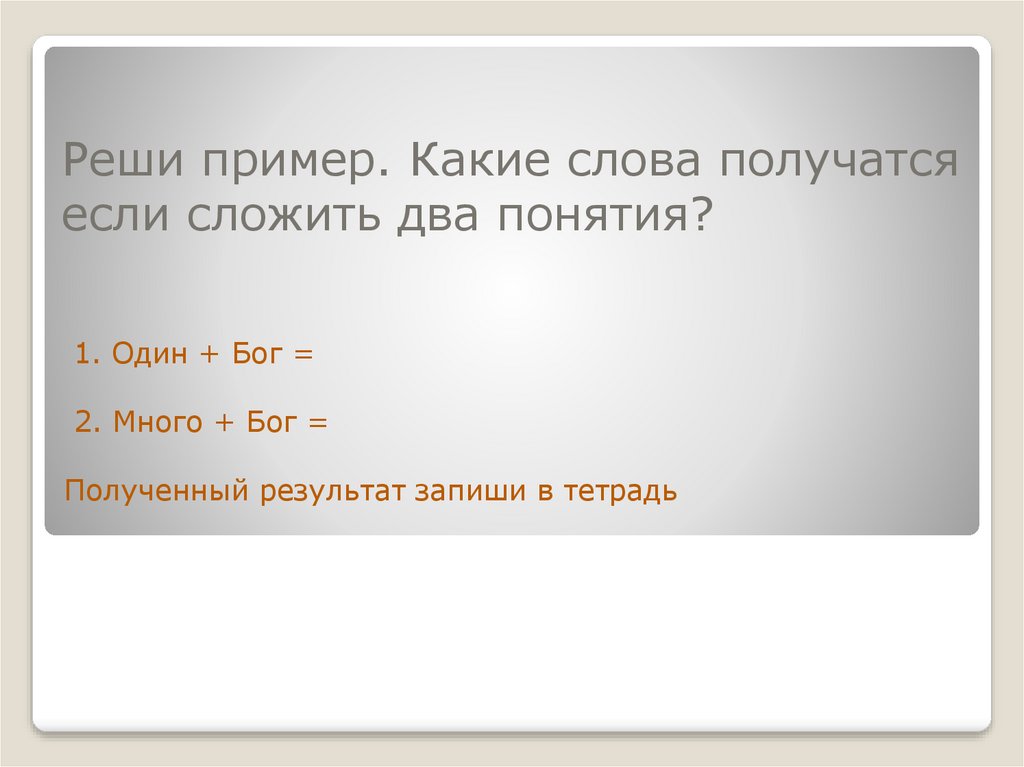 Реши пример. Какие слова получатся если сложить два понятия?

1. Один + Бог =

2. Много + Бог =

Полученный результат запиши в тетрадь